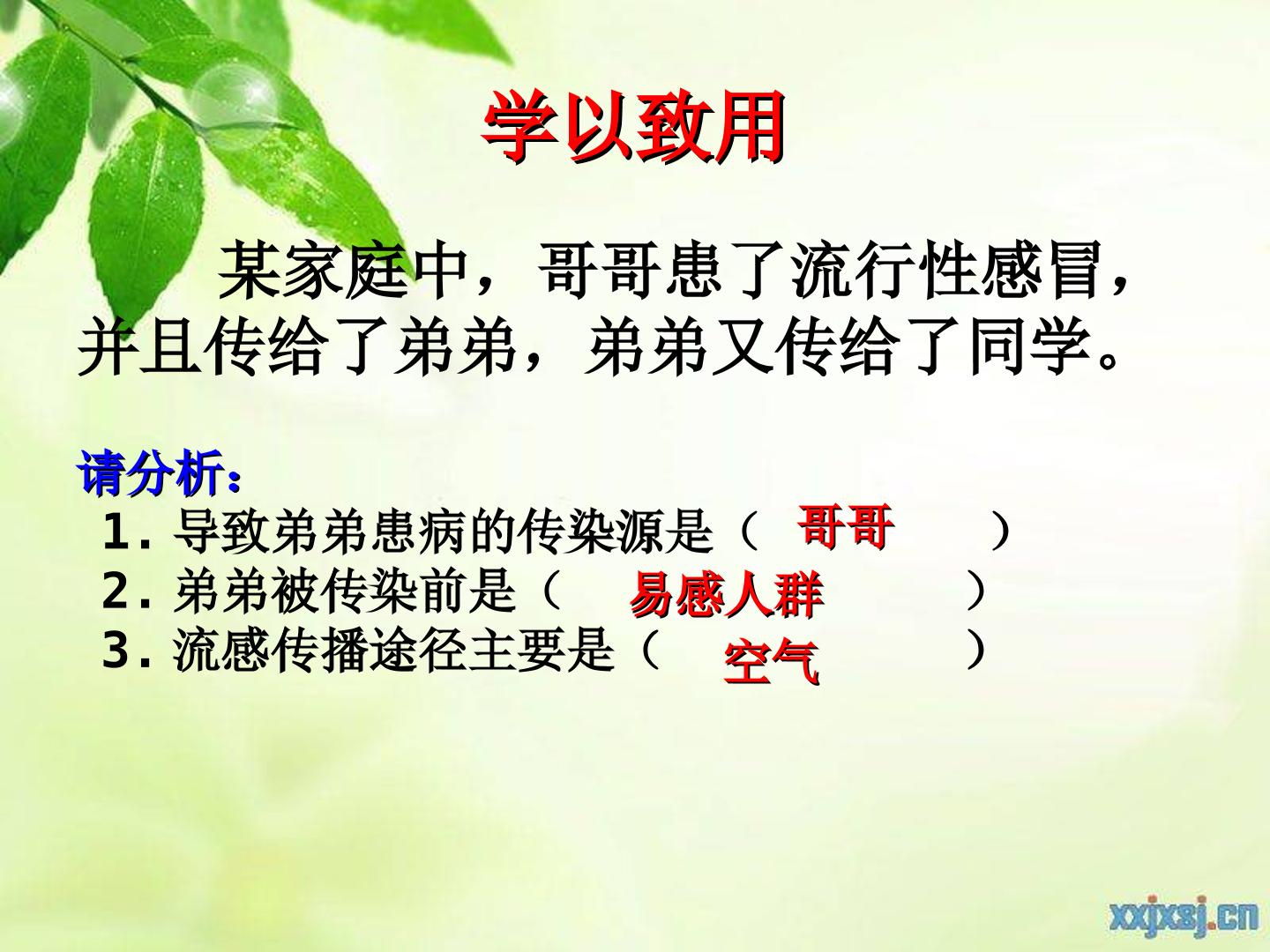 学以致用

某家庭中，哥哥患了流行性感冒，并且传给了弟弟，弟弟又传给了同学。

请分析：
1. 导致弟弟患病的传染源是（ 哥哥 ）
2. 弟弟被传染前是（ 易感人群 ）
3. 流感传播途径主要是（ 空气 ）

xxjxsj.cn